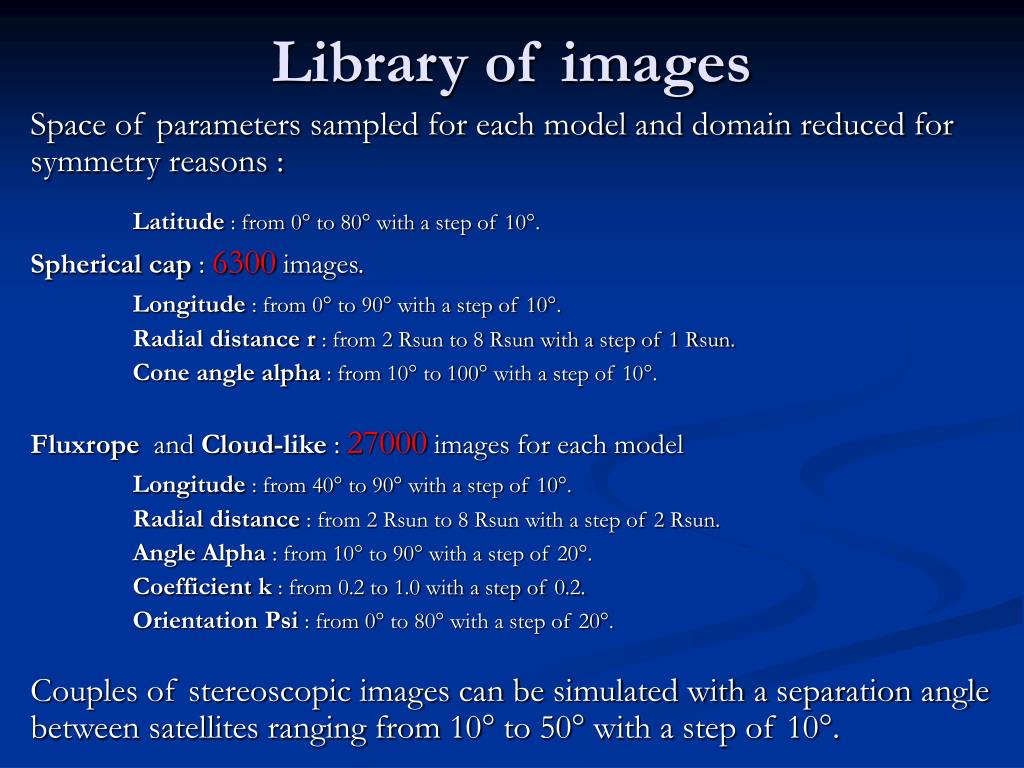 Library of images

Space of parameters sampled for each model and domain reduced for symmetry reasons :

Latitude : from 0° to 80° with a step of 10°.

Spherical cap : 6300 images.

Longitude : from 0° to 90° with a step of 10°.

Radial distance r : from 2 Rsun to 8 Rsun with a step of 1 Rsun.

Cone angle alpha : from 10° to 100° with a step of 10°.

Fluxrope and Cloud-like : 27000 images for each model

Longitude : from 40° to 90° with a step of 10°.

Radial distance : from 2 Rsun to 8 Rsun with a step of 2 Rsun.

Angle Alpha : from 10° to 90° with a step of 20°.

Coefficient k : from 0.2 to 1.0 with a step of 0.2.

Orientation Psi : from 0° to 80° with a step of 20°.

Couples of stereoscopic images can be simulated with a separation angle between satellites ranging from 10° to 50° with a step of 10°.